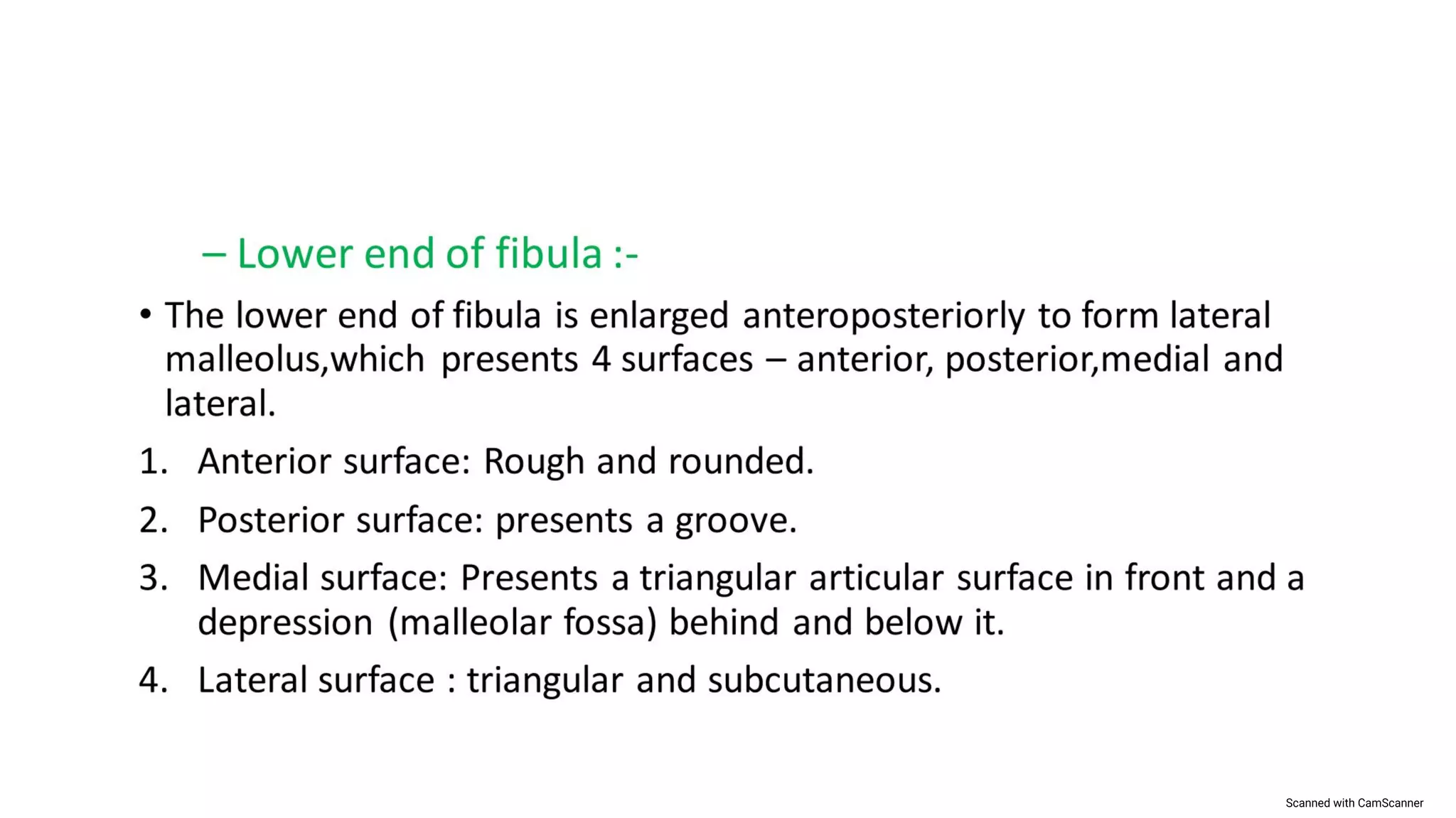 – Lower end of fibula :-

• The lower end of fibula is enlarged anteroposteriorly to form lateral malleolus,which presents 4 surfaces – anterior, posterior,medial and lateral.

1. Anterior surface: Rough and rounded.
2. Posterior surface: presents a groove.
3. Medial surface: Presents a triangular articular surface in front and a depression (malleolar fossa) behind and below it.
4. Lateral surface : triangular and subcutaneous.

Scanned with CamScanner